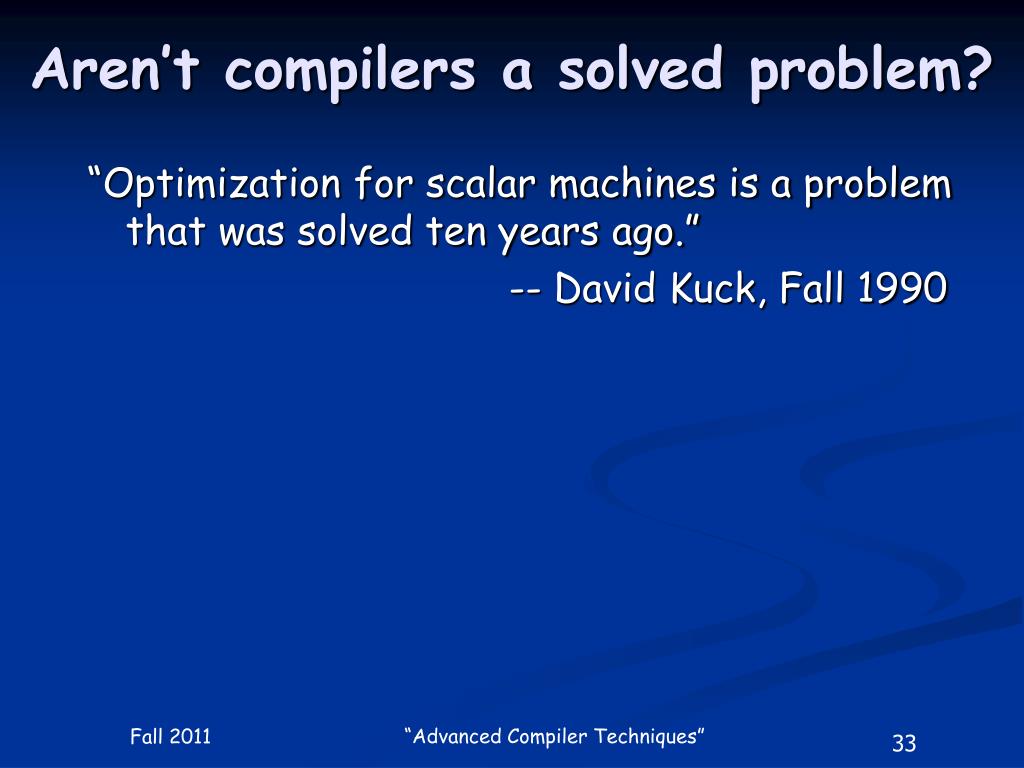 Aren't compilers a solved problem?

"Optimization for scalar machines is a problem that was solved ten years ago."

-- David Kuck, Fall 1990

Fall 2011

"Advanced Compiler Techniques"

33